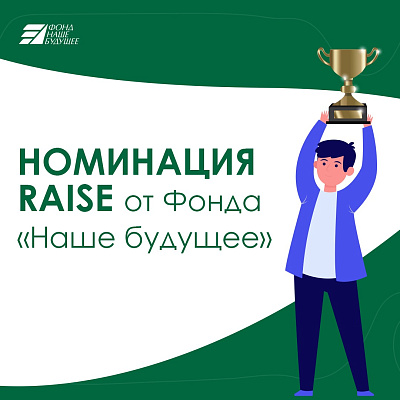 ФОНД
НАШЕ
БУДУЩЕЕ

НОМИНАЦИЯ
RAISE от Фонда
«Наше будущее»